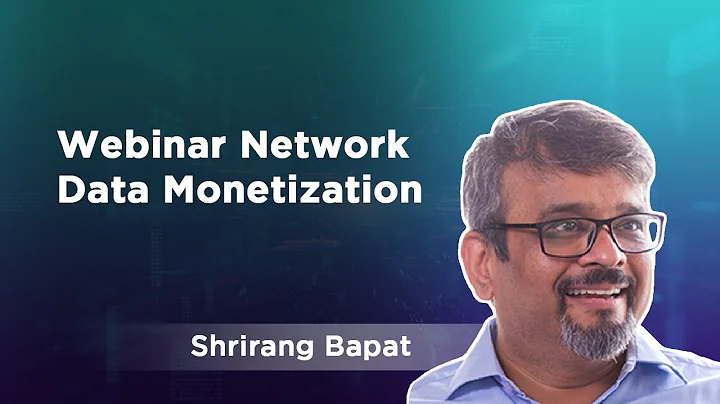 Webinar Network
Data Monetization

Shrirang Bapat